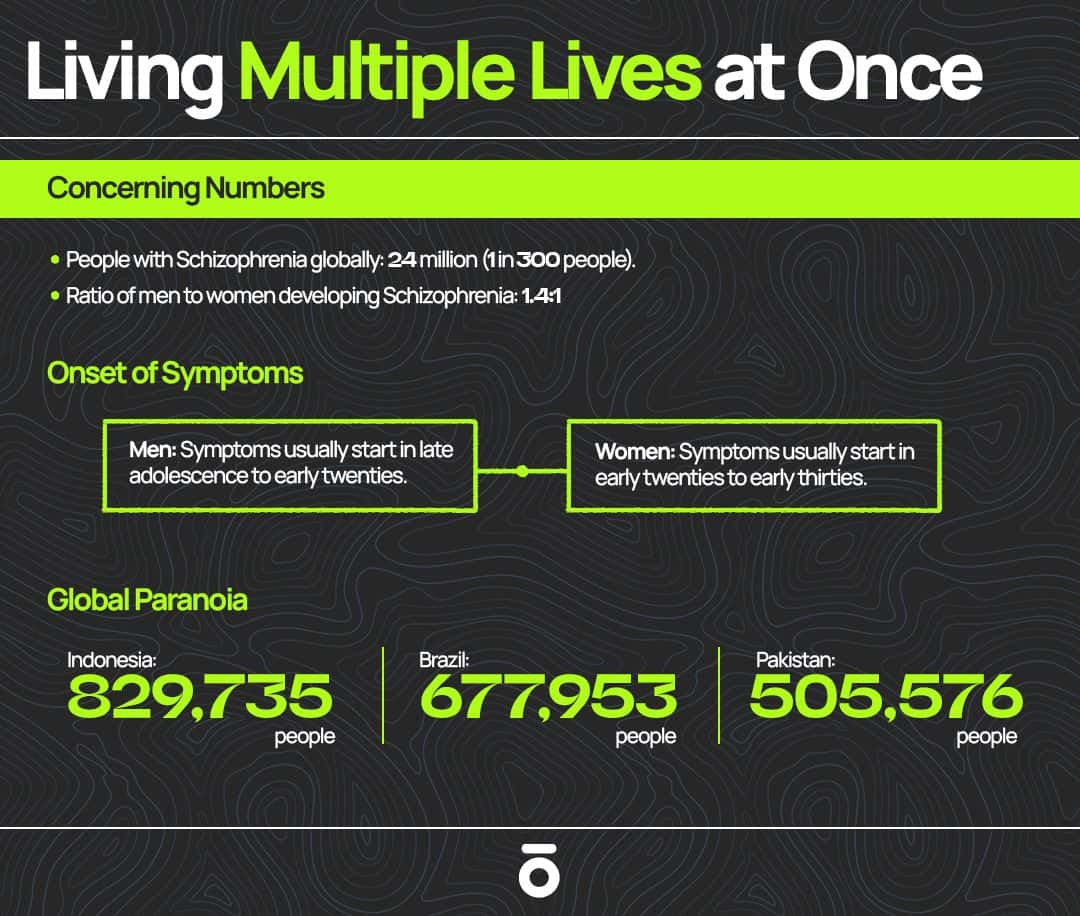 Living Multiple Lives at Once

Concerning Numbers

• People with Schizophrenia globally: 24 million (1 in 300 people).
• Ratio of men to women developing Schizophrenia: 1.4:1

Onset of Symptoms

Men: Symptoms usually start in late adolescence to early twenties.

Women: Symptoms usually start in early twenties to early thirties.

Global Paranoia

Indonesia:
829,735
people

Brazil:
677,953
people

Pakistan:
505,576
people